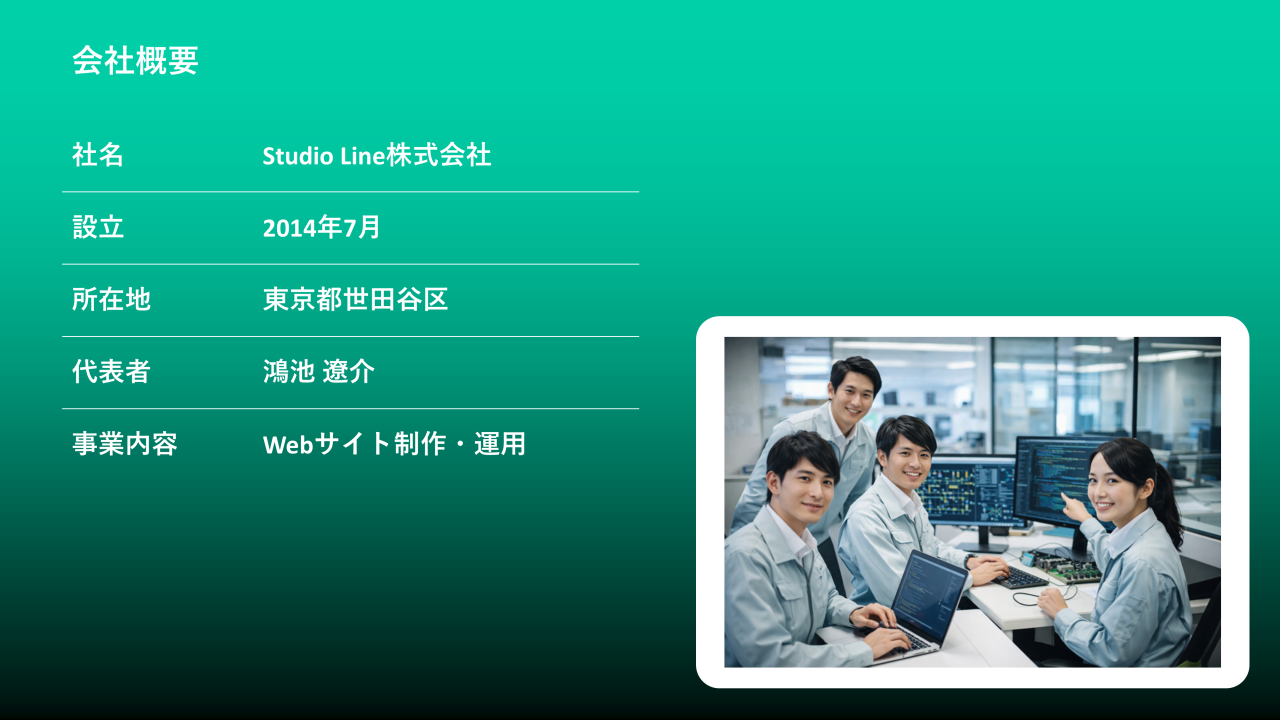 会社概要

| 社名 | Studio Line株式会社 |
|---|---|
| 設立 | 2014年7月 |
| 所在地 | 東京都世田谷区 |
| 代表者 | 鴻池 遼介 |
| 事業内容 | Webサイト制作・運用 |